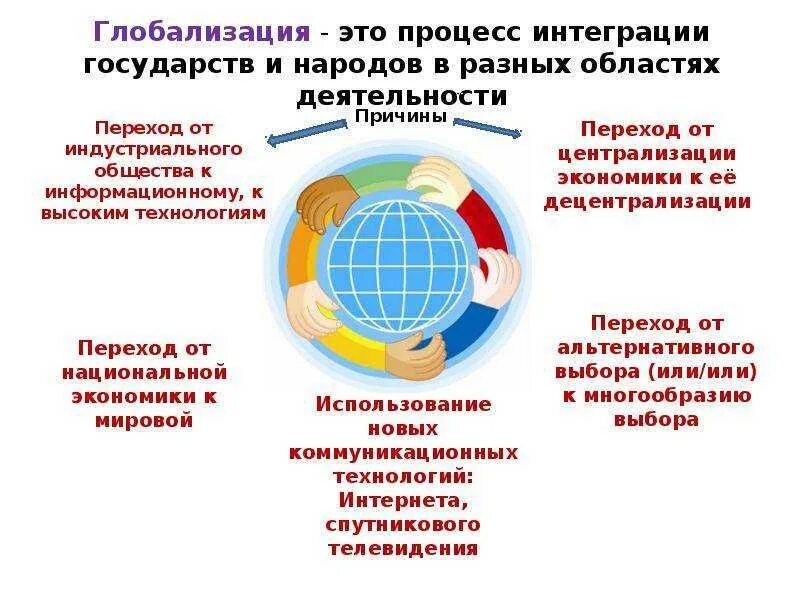 Глобализация - это процесс интеграции государств и народов в разных областях деятельности

Причины

Переход от индустриального общества к информационному, к высоким технологиям

Переход от централизации экономики к её децентрализации

Переход от национальной экономики к мировой

Переход от альтернативного выбора (или/или) к многообразию выбора

Использование новых коммуникационных технологий: Интернета, спутникового телевидения